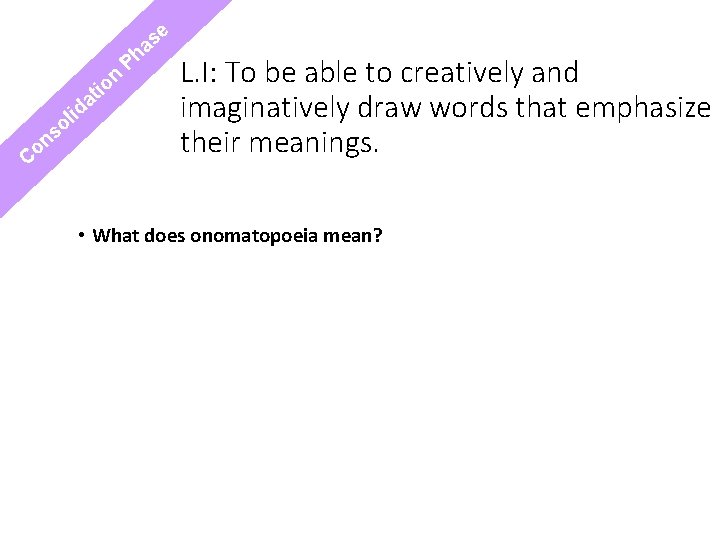 Consolidation Phase

L.I: To be able to creatively and imaginatively draw words that emphasize their meanings.

• What does onomatopoeia mean?